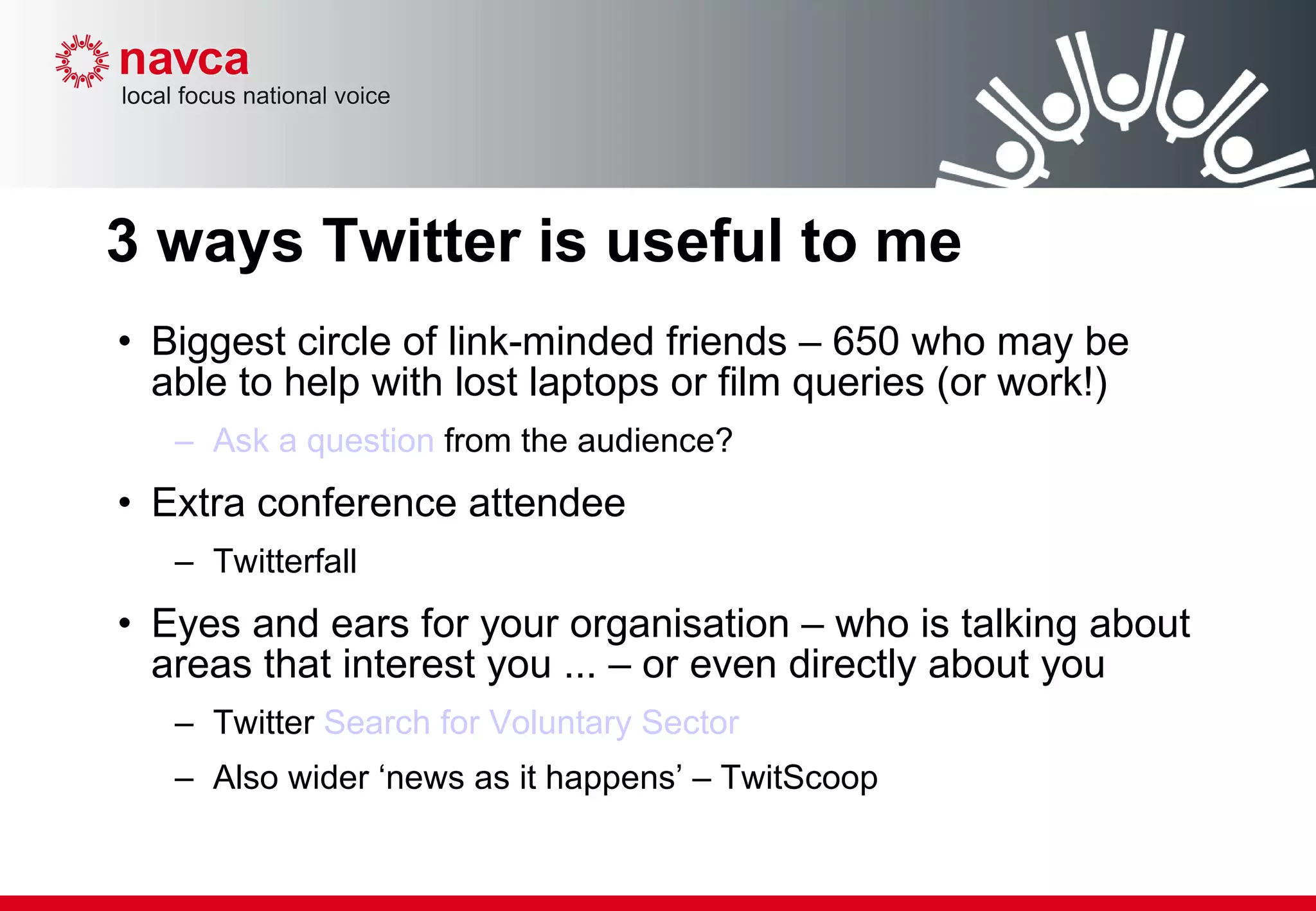 navca
local focus national voice

3 ways Twitter is useful to me

• Biggest circle of link-minded friends – 650 who may be able to help with lost laptops or film queries (or work!)
– Ask a question from the audience?
• Extra conference attendee
– Twitterfall
• Eyes and ears for your organisation – who is talking about areas that interest you ... – or even directly about you
– Twitter Search for Voluntary Sector
– Also wider ‘news as it happens’ – TwitScoop